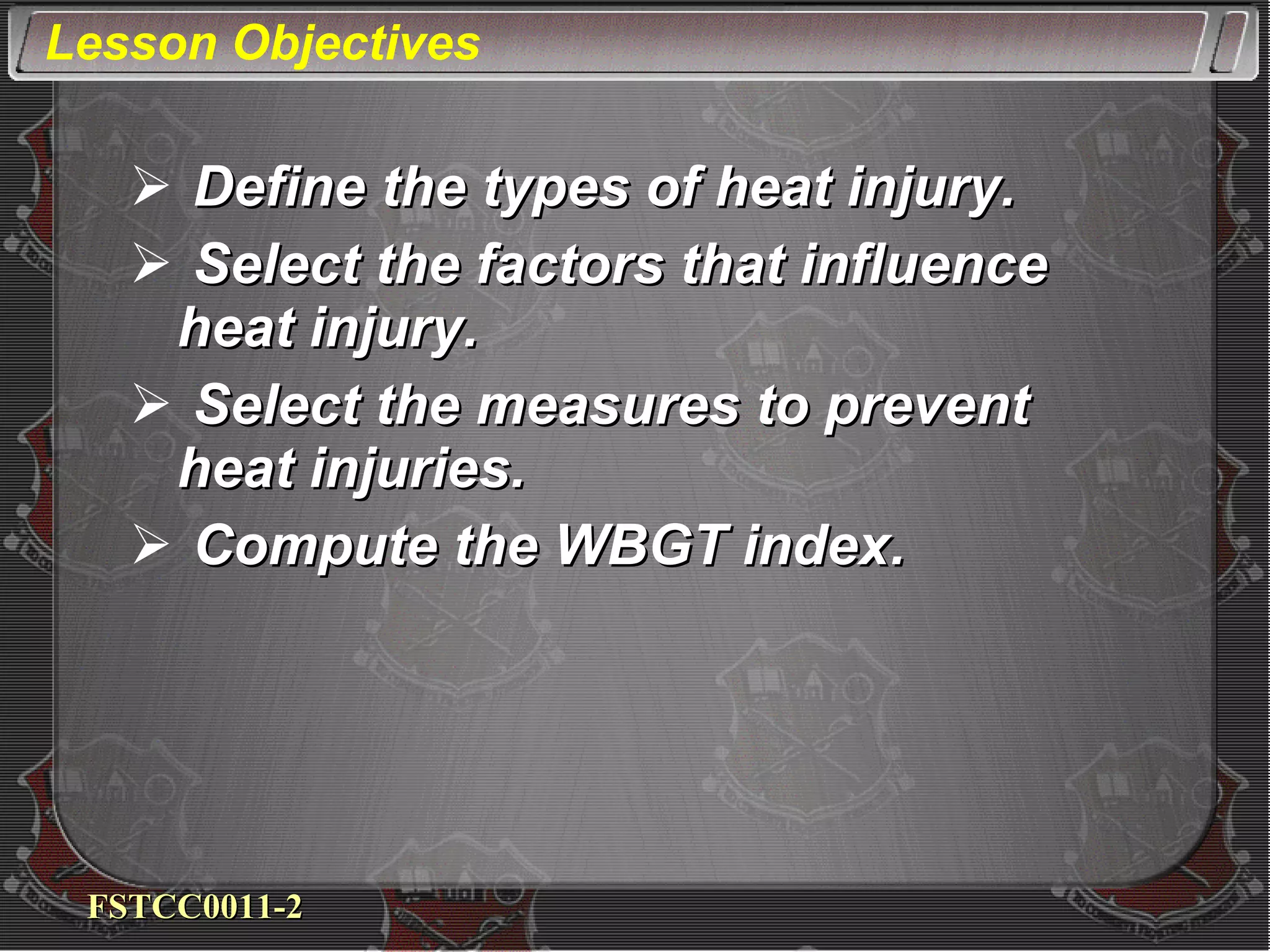 Lesson Objectives

➢ Define the types of heat injury.

➢ Select the factors that influence heat injury.

➢ Select the measures to prevent heat injuries.

➢ Compute the WBGT index.

FSTCC0011-2